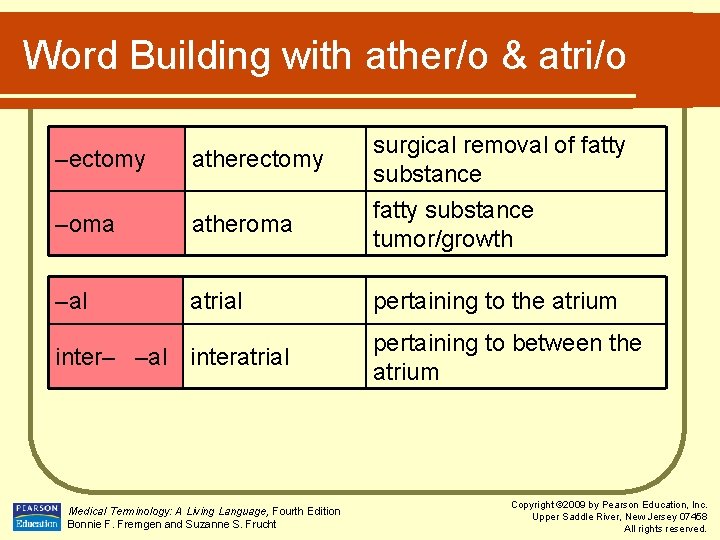 Word Building with ather/o & atri/o

| –ectomy | atherectomy | surgical removal of fatty substance |
|---|---|---|
| –oma | atheroma | fatty substance tumor/growth |

| –al | atrial | pertaining to the atrium |
|---|---|---|
| inter– –al | interatrial | pertaining to between the atrium |

PEARSON Education

Medical Terminology: A Living Language, Fourth Edition
Bonnie F. Fremgen and Suzanne S. Frucht

Copyright ©2009 by Pearson Education, Inc.
Upper Saddle River, New Jersey 07458
All rights reserved.